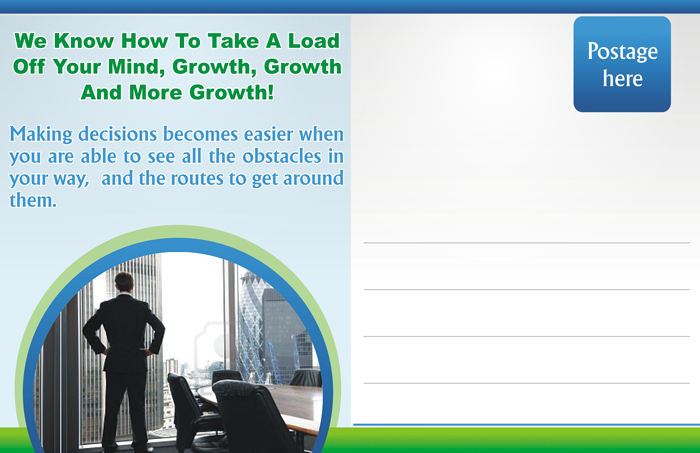 We Know How To Take A Load Off Your Mind, Growth, Growth And More Growth!

Making decisions becomes easier when you are able to see all the obstacles in your way,  and the routes to get around them.

Postage here